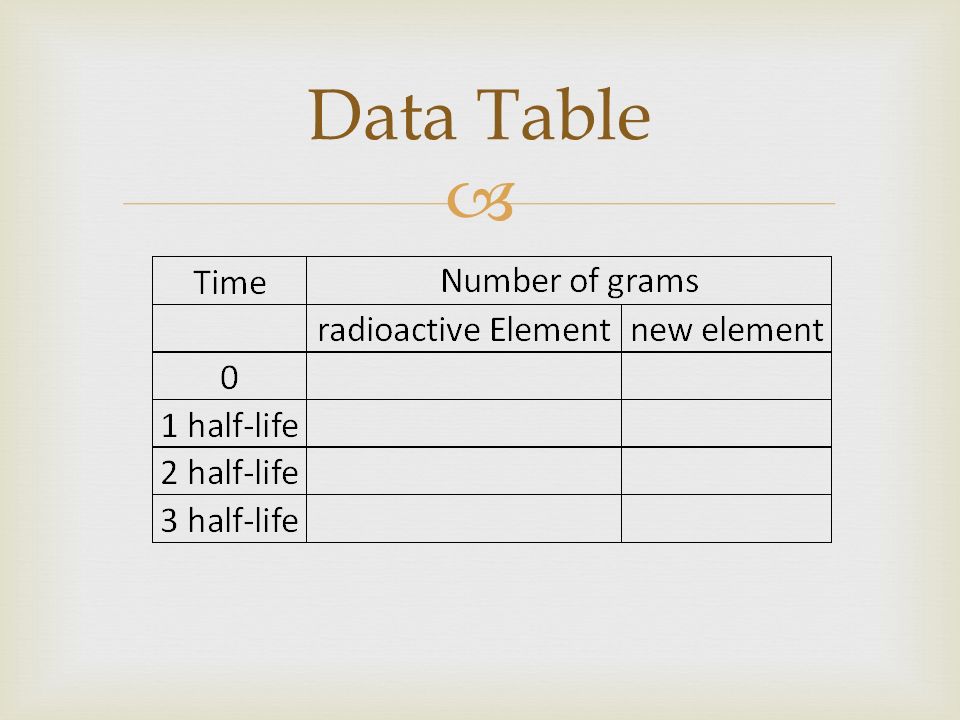 Data Table

| Time | Number of grams | |
|---|---|---|
| | radioactive Element | new element |
| 0 | | |
| 1 half-life | | |
| 2 half-life | | |
| 3 half-life | | |